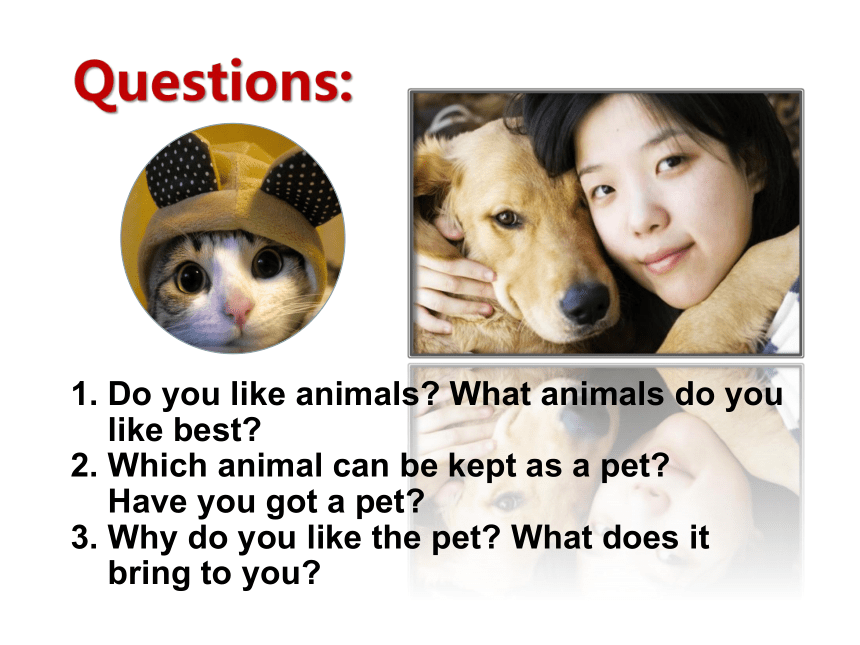 Questions:

1. Do you like animals? What animals do you like best?
2. Which animal can be kept as a pet? Have you got a pet?
3. Why do you like the pet? What does it bring to you?